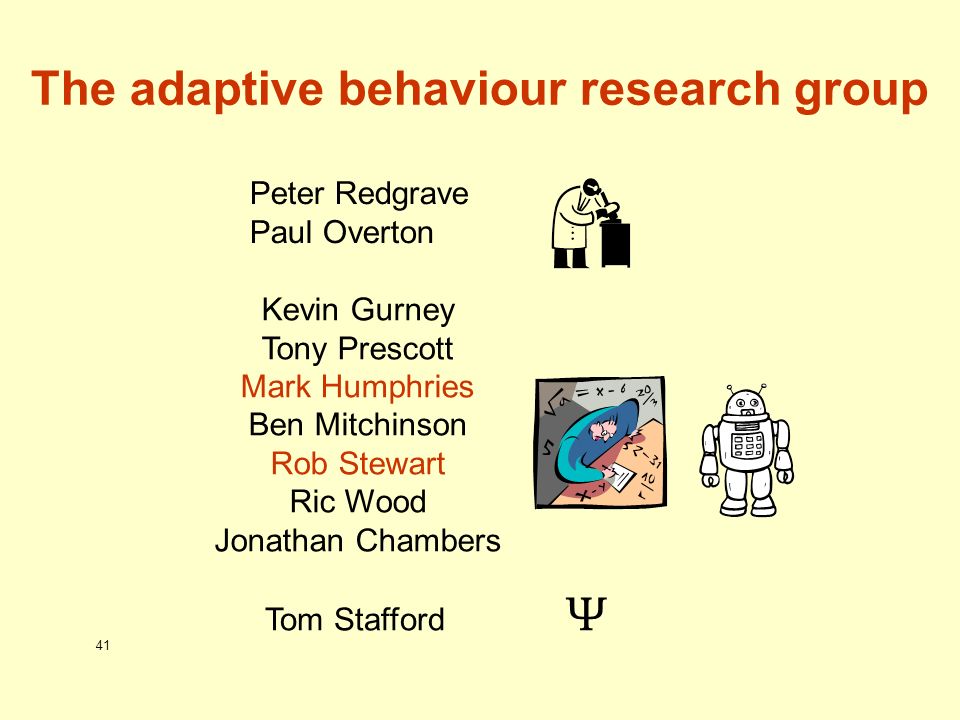 The adaptive behaviour research group

Peter Redgrave
Paul Overton

Kevin Gurney
Tony Prescott
Mark Humphries
Ben Mitchinson
Rob Stewart
Ric Wood
Jonathan Chambers

Tom Stafford

$\Psi$

41